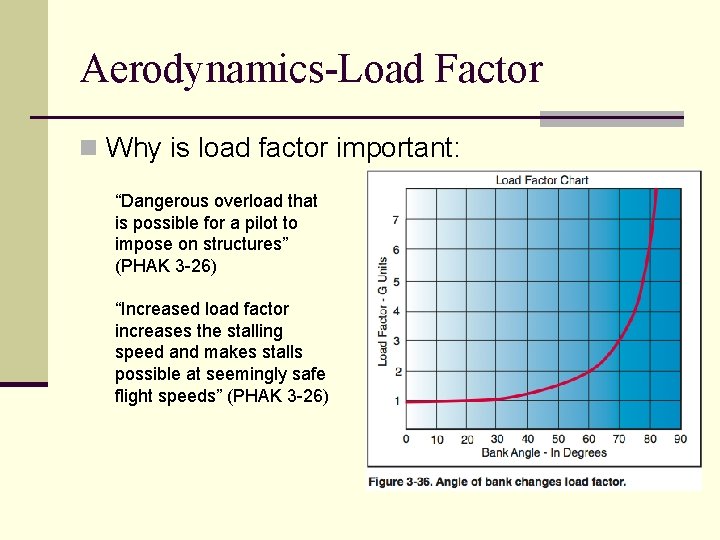 Aerodynamics-Load Factor

Why is load factor important:

“Dangerous overload that is possible for a pilot to impose on structures” (PHAK 3-26)

“Increased load factor increases the stalling speed and makes stalls possible at seemingly safe flight speeds” (PHAK 3-26)

Load Factor Chart

Load Factor - G Units

7
6
5
4
3
2
1

0 10 20 30 40 50 60 70 80 90

Bank Angle - In Degrees

Figure 3-36. Angle of bank changes load factor.